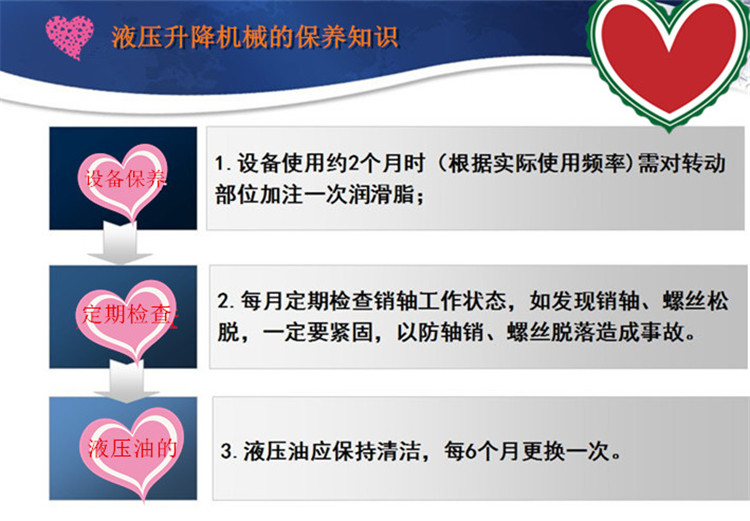 液压升降机械的保养知识

设备保养

1. 设备使用约2个月时（根据实际使用频率）需对转动部位加注一次润滑脂；

定期检查

2. 每月定期检查销轴工作状态，如发现销轴、螺丝松脱，一定要紧固，以防轴销、螺丝脱落造成事故。

液压油的

3. 液压油应保持清洁，每6个月更换一次。